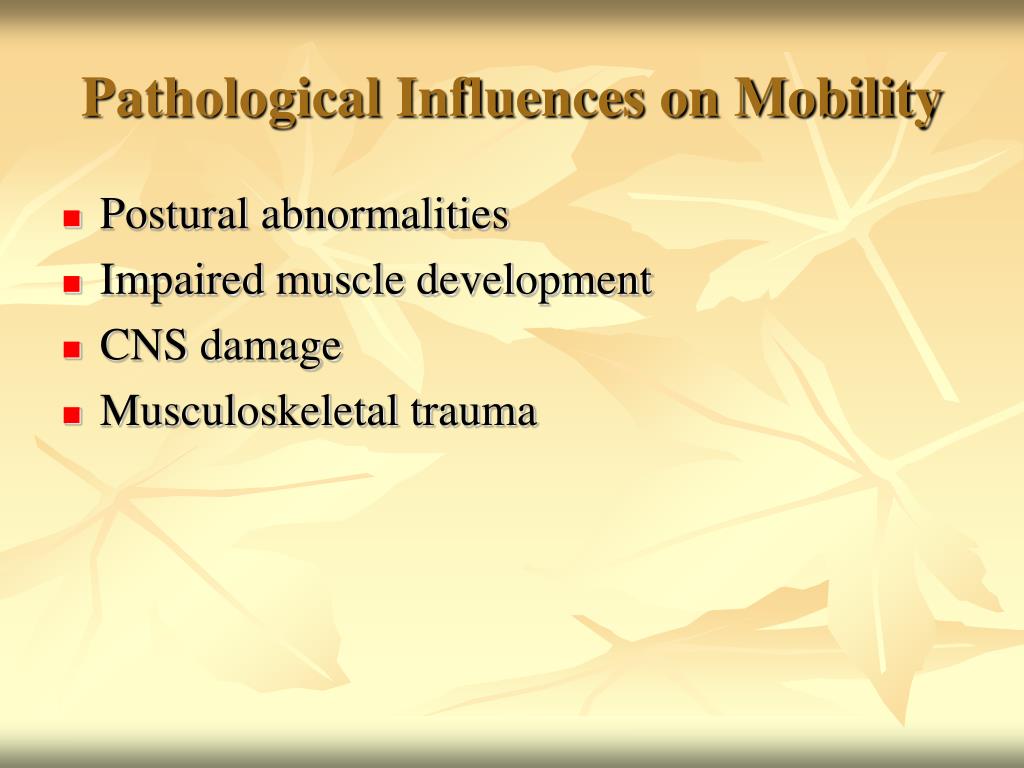 Pathological Influences on Mobility

- Postural abnormalities
- Impaired muscle development
- CNS damage
- Musculoskeletal trauma